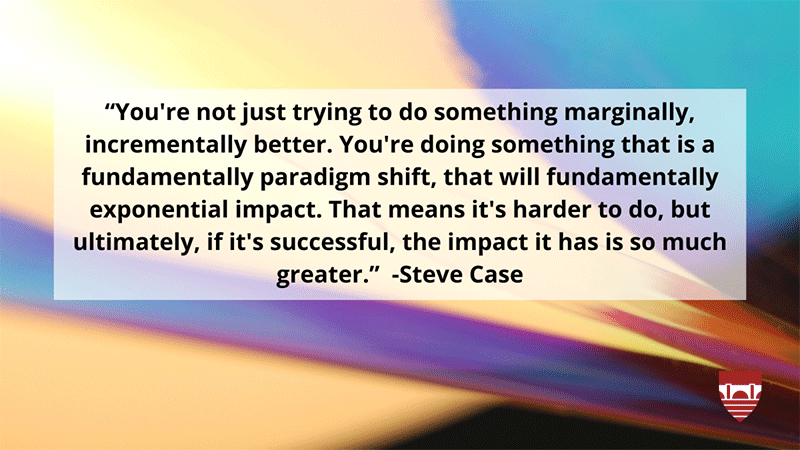 “You're not just trying to do something marginally, incrementally better. You're doing something that is a fundamentally paradigm shift, that will fundamentally exponential impact. That means it's harder to do, but ultimately, if it's successful, the impact it has is so much greater.” -Steve Case